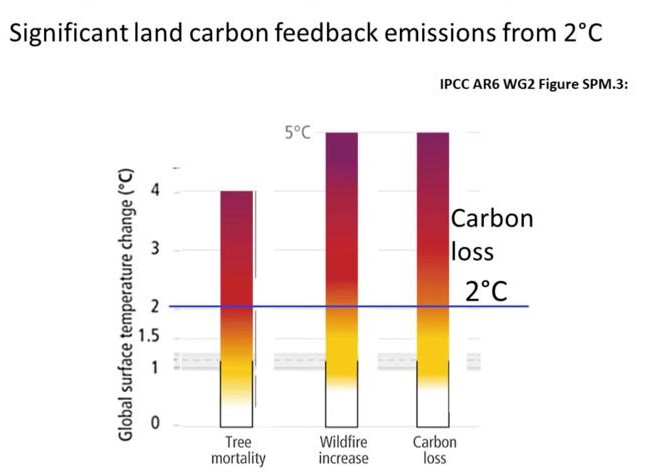 Significant land carbon feedback emissions from 2°C

IPCC AR6 WG2 Figure SPM.3:

Global surface temperature change (°C)

5°C

4

3

2

1.5

1

0

Carbon loss

2°C

Tree mortality

Wildfire increase

Carbon loss